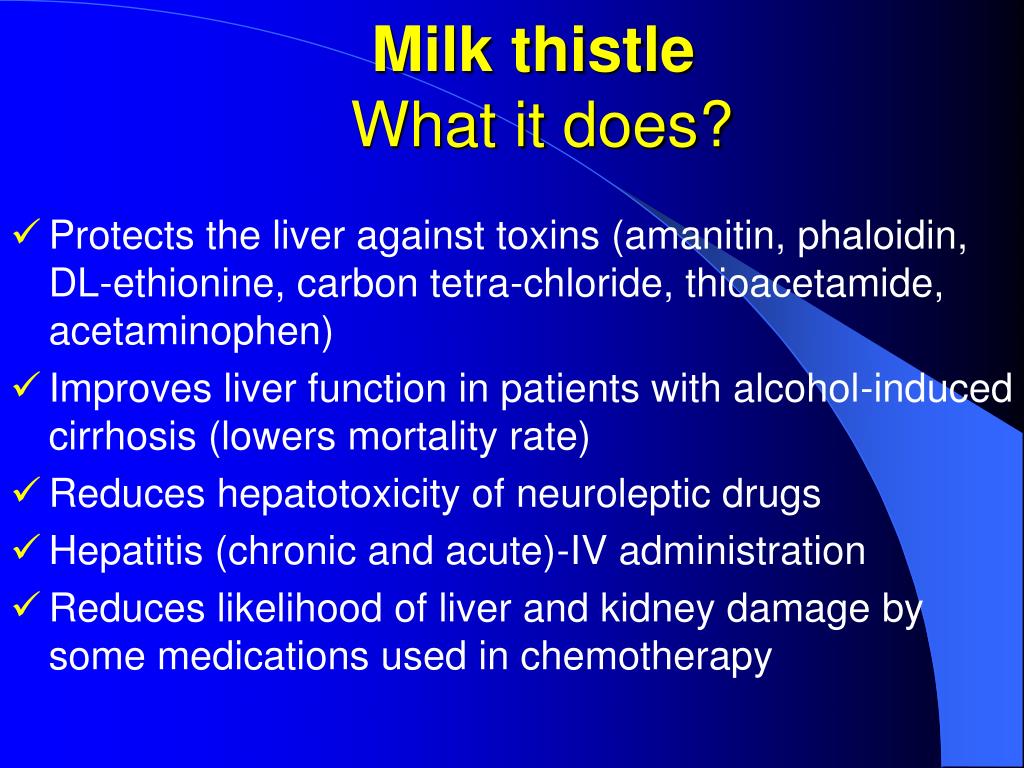 Milk thistle
What it does?

✓ Protects the liver against toxins (amanitin, phaloidin, DL-ethionine, carbon tetra-chloride, thioacetamide, acetaminophen)
✓ Improves liver function in patients with alcohol-induced cirrhosis (lowers mortality rate)
✓ Reduces hepatotoxicity of neuroleptic drugs
✓ Hepatitis (chronic and acute)-IV administration
✓ Reduces likelihood of liver and kidney damage by some medications used in chemotherapy